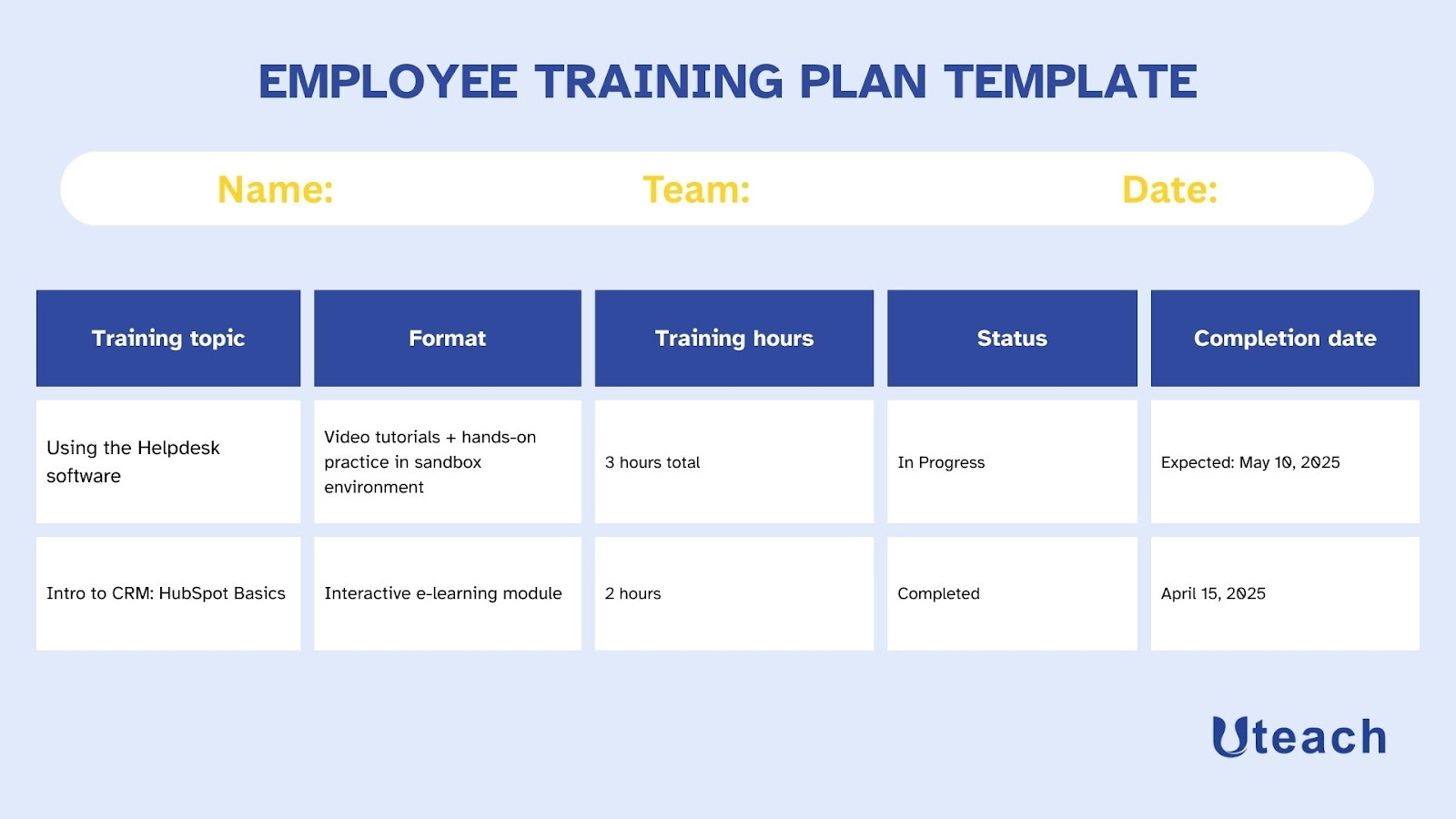 EMPLOYEE TRAINING PLAN TEMPLATE

Name: Team: Date:

| Training topic | Format | Training hours | Status | Completion date |
|---|---|---|---|---|
| Using the Helpdesk software | Video tutorials + hands-on practice in sandbox environment | 3 hours total | In Progress | Expected: May 10, 2025 |
| Intro to CRM: HubSpot Basics | Interactive e-learning module | 2 hours | Completed | April 15, 2025 |

Uteach